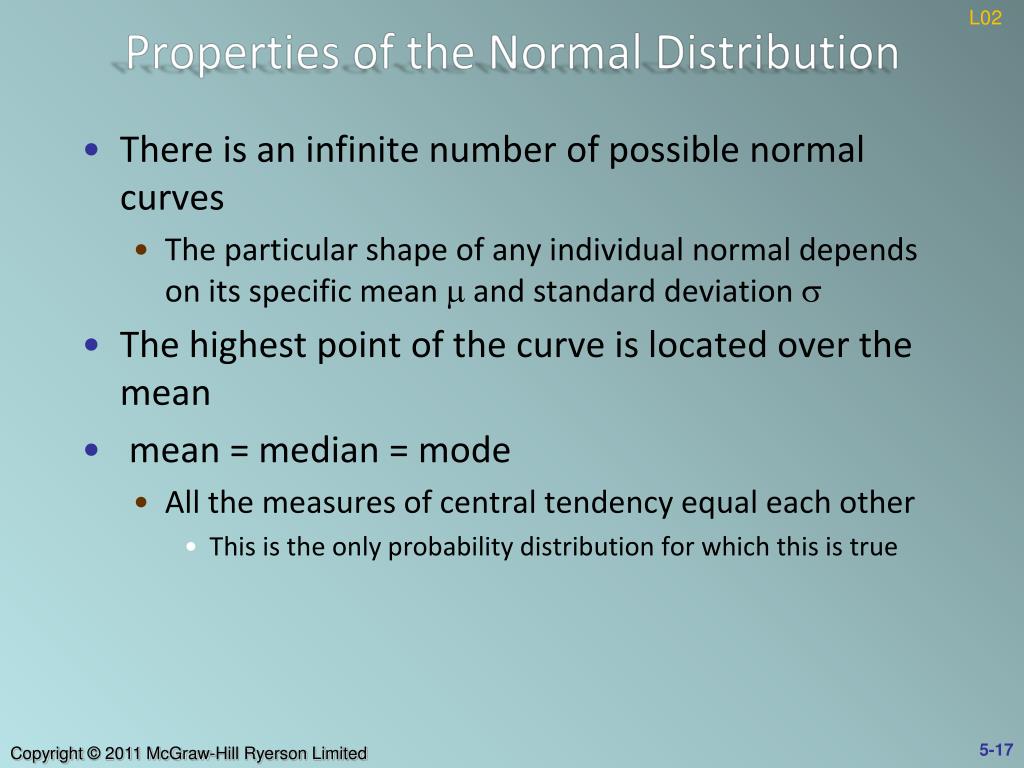 L02

Properties of the Normal Distribution

• There is an infinite number of possible normal curves
  • The particular shape of any individual normal depends on its specific mean $\mu$ and standard deviation $\sigma$
• The highest point of the curve is located over the mean
• mean = median = mode
  • All the measures of central tendency equal each other
    • This is the only probability distribution for which this is true

Copyright © 2011 McGraw-Hill Ryerson Limited

5-17